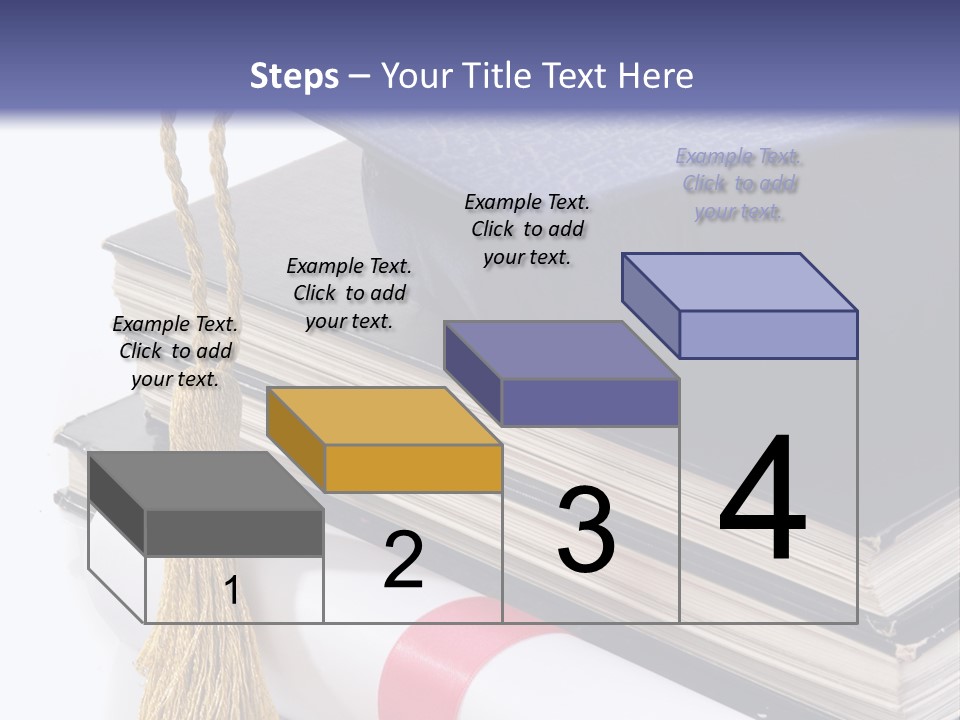 Steps – Your Title Text Here

Example Text. Click to add your text.

Example Text. Click to add your text.

Example Text. Click to add your text.

Example Text. Click to add your text.

1

2

3

4